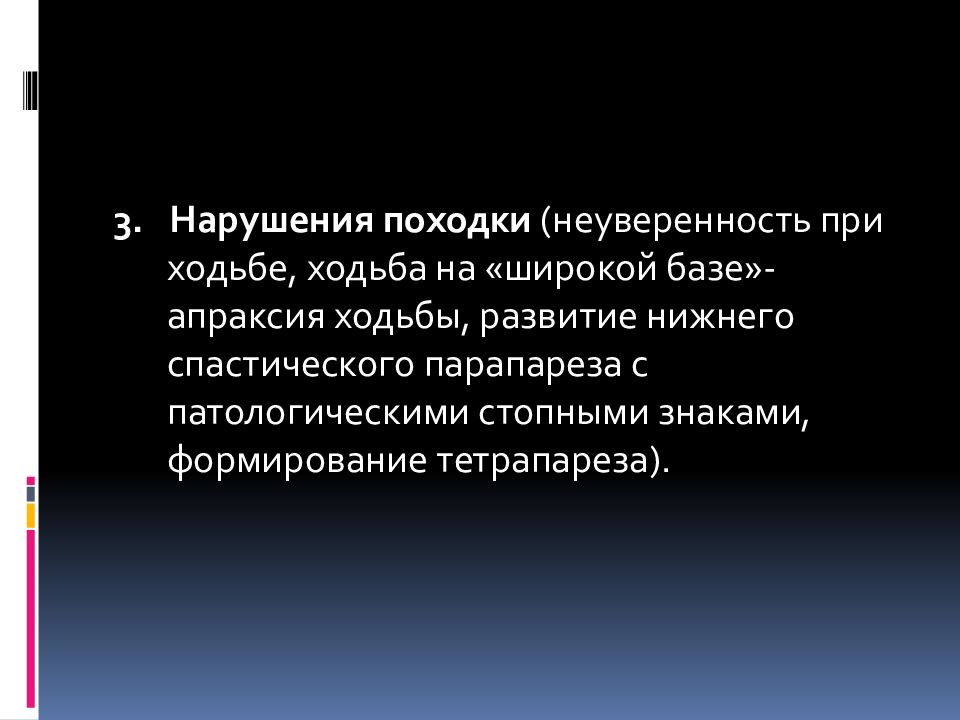 3. Нарушения походки (неуверенность при ходьбе, ходьба на «широкой базе»- апраксия ходьбы, развитие нижнего спастического парапареза с патологическими стопными знаками, формирование тетрапареза).